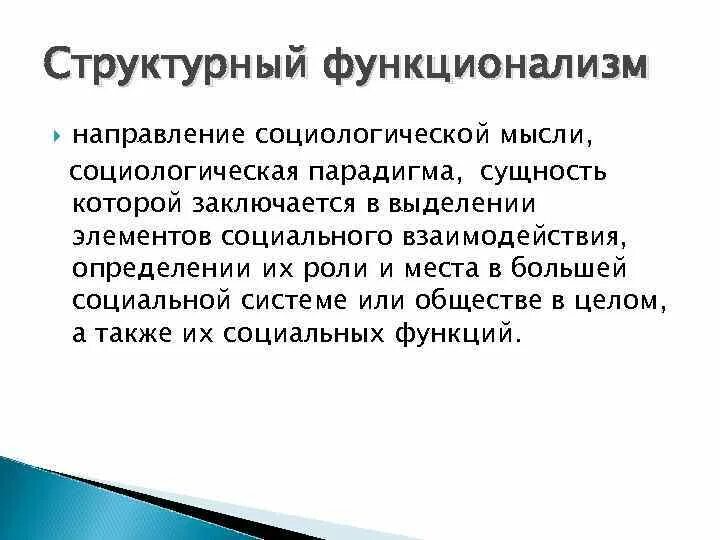 Структурный функционализм

направление социологической мысли, социологическая парадигма, сущность которой заключается в выделении элементов социального взаимодействия, определении их роли и места в большей социальной системе или обществе в целом, а также их социальных функций.